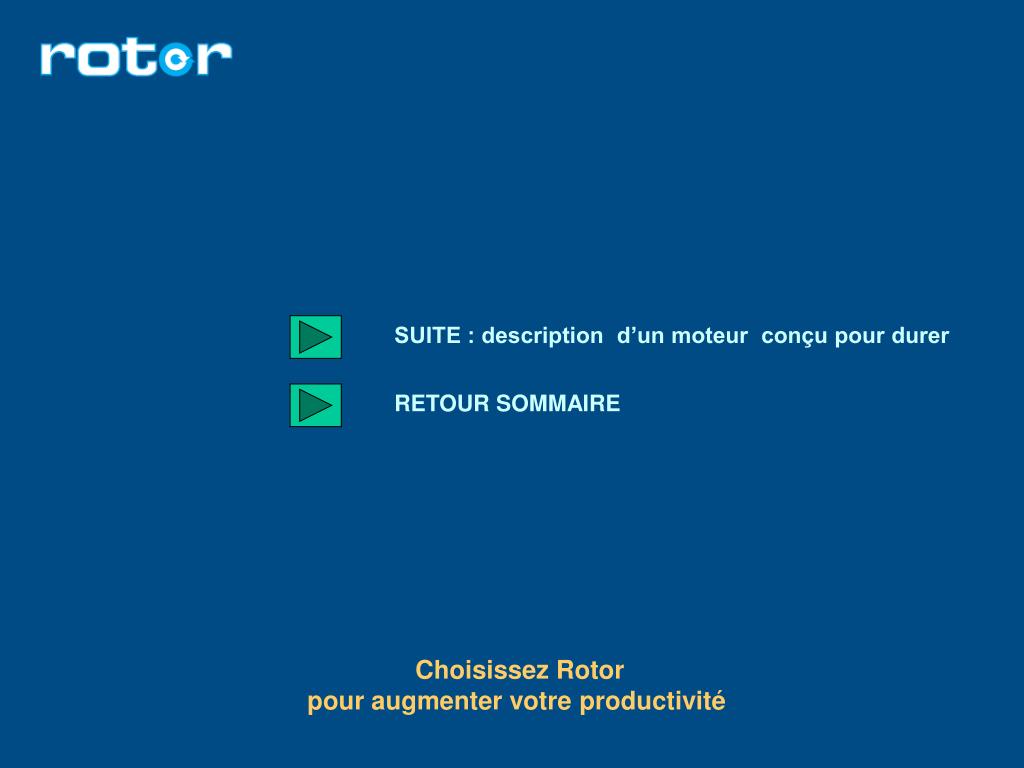 rotor

SUITE : description d’un moteur conçu pour durer

RETOUR SOMMAIRE

Choisissez Rotor
pour augmenter votre productivité